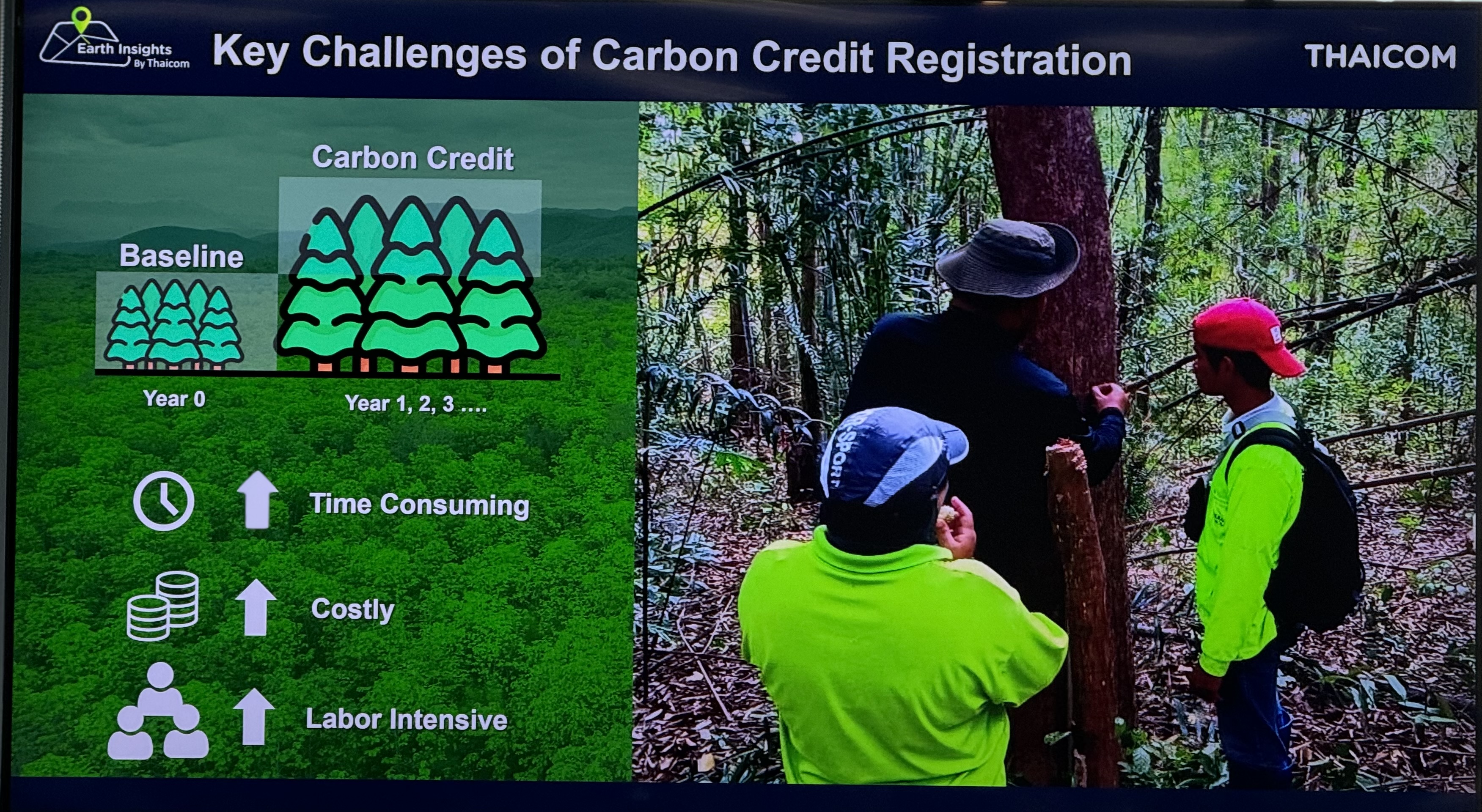 Earth Insights By Thaicom

Key Challenges of Carbon Credit Registration

THAICOM

Carbon Credit

Baseline

Year 0

Year 1, 2, 3 ....

Time Consuming

Costly

Labor Intensive

SPORT